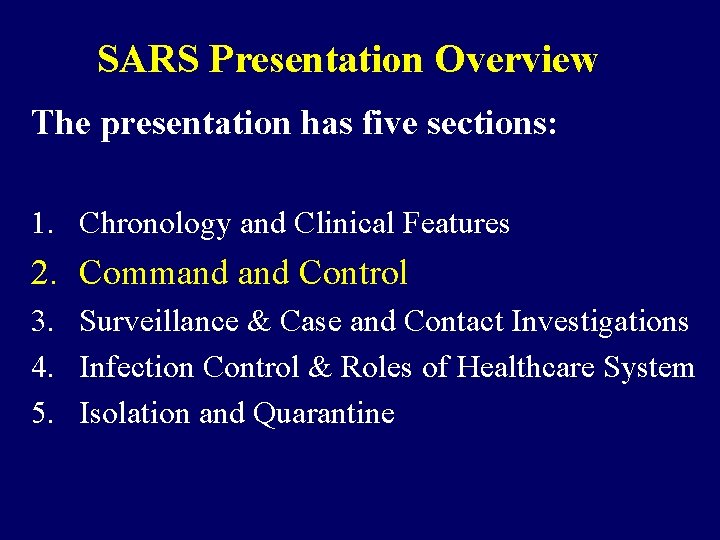 SARS Presentation Overview

The presentation has five sections:

1. Chronology and Clinical Features
2. Command and Control
3. Surveillance & Case and Contact Investigations
4. Infection Control & Roles of Healthcare System
5. Isolation and Quarantine